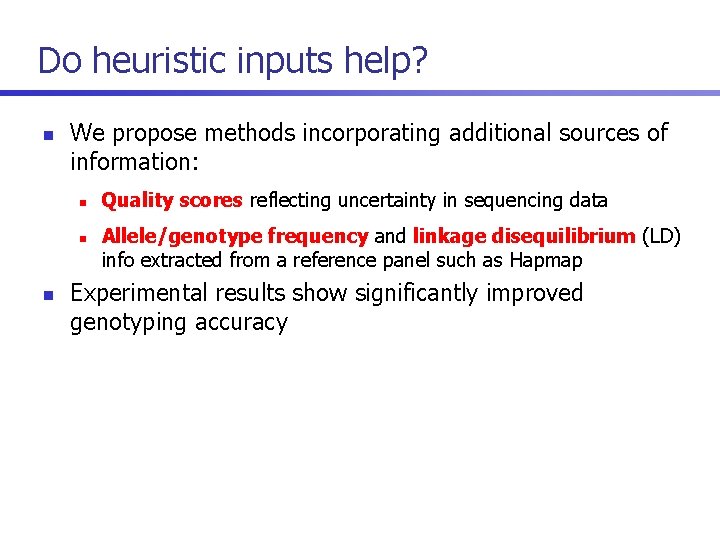 Do heuristic inputs help?

We propose methods incorporating additional sources of information:

Quality scores reflecting uncertainty in sequencing data

Allele/genotype frequency and linkage disequilibrium (LD) info extracted from a reference panel such as Hapmap

Experimental results show significantly improved genotyping accuracy